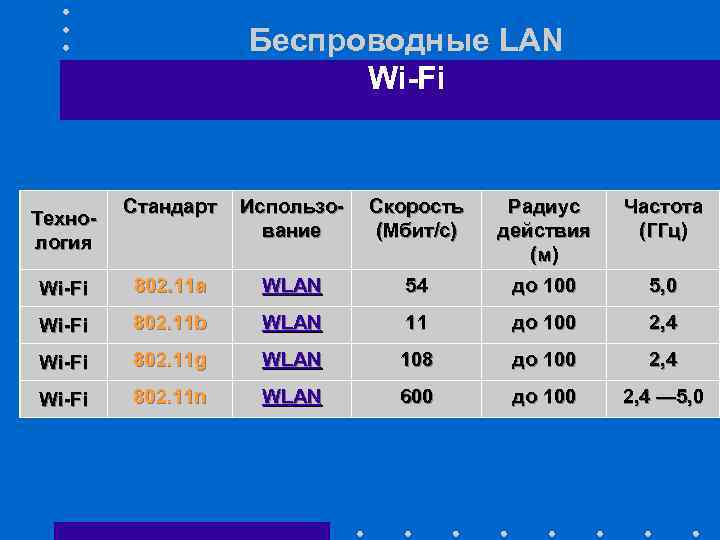 Беспроводные LAN
Wi-Fi

| Техно-логия | Стандарт | Использо-вание | Скорость (Мбит/с) | Радиус действия (м) | Частота (ГГц) |
|---|---|---|---|---|---|
| Wi-Fi | 802.11a | WLAN | 54 | до 100 | 5,0 |
| Wi-Fi | 802.11b | WLAN | 11 | до 100 | 2,4 |
| Wi-Fi | 802.11g | WLAN | 108 | до 100 | 2,4 |
| Wi-Fi | 802.11n | WLAN | 600 | до 100 | 2,4 —5,0 |